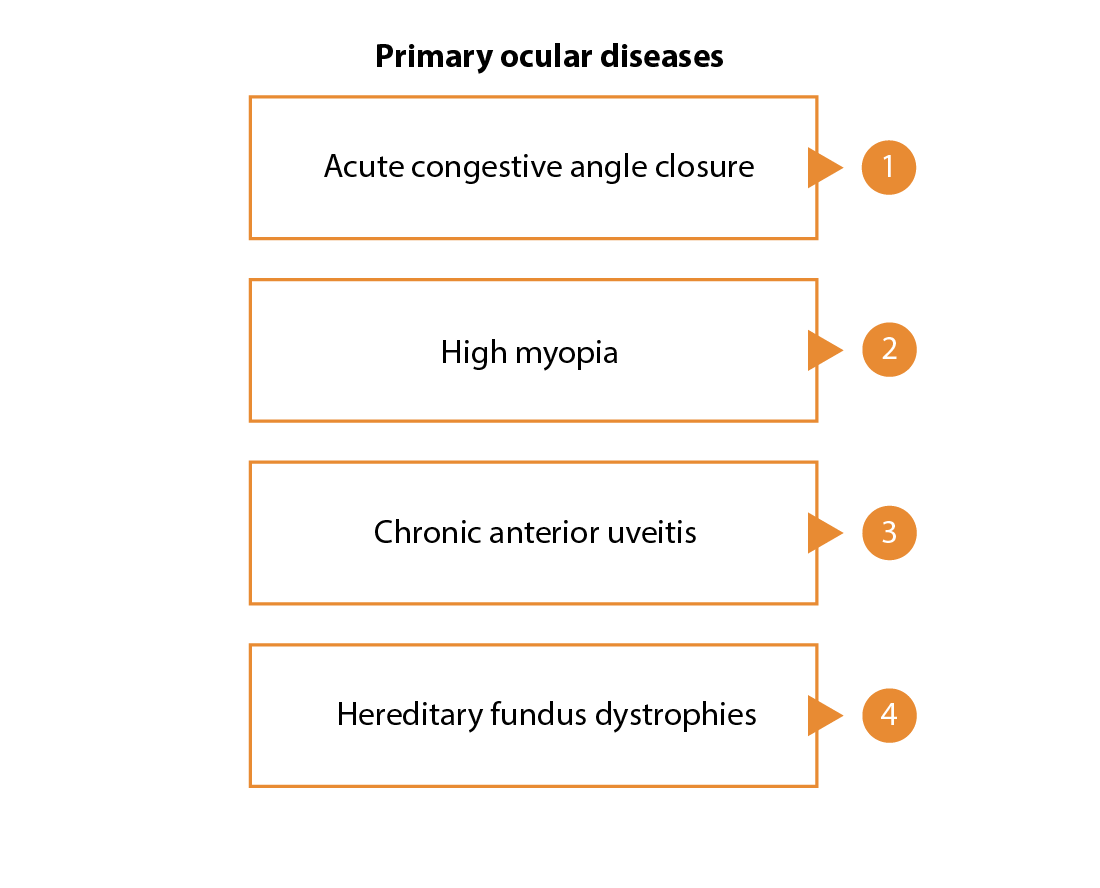 Primary ocular diseases

Acute congestive angle closure

1

High myopia

2

Chronic anterior uveitis

3

Hereditary fundus dystrophies

4